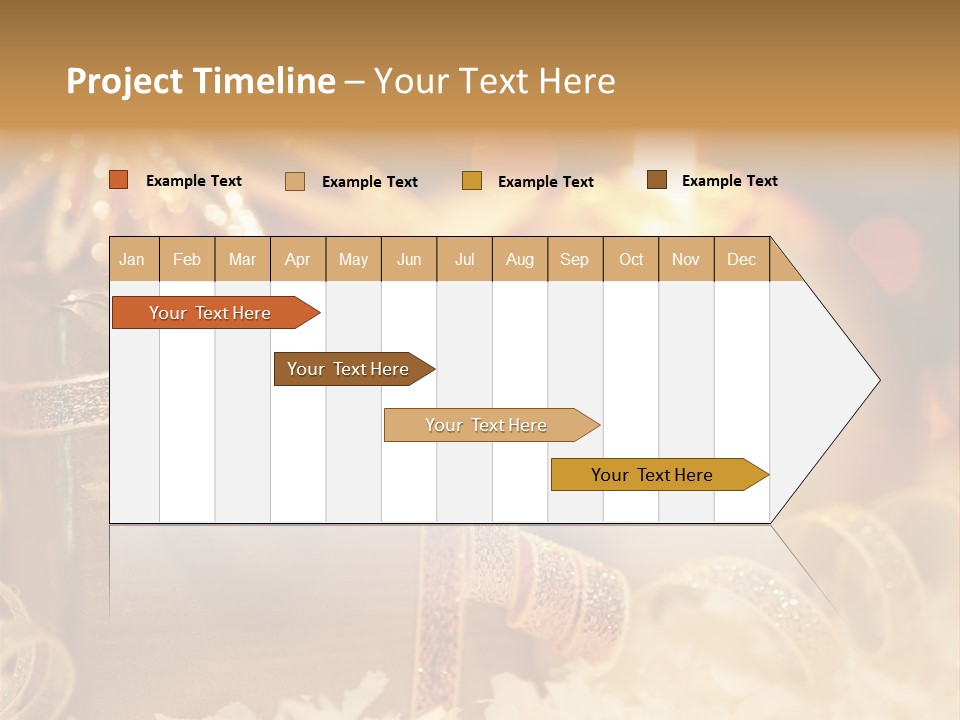 Project Timeline – Your Text Here

Example Text
Example Text
Example Text
Example Text

| Jan | Feb | Mar | Apr | May | Jun | Jul | Aug | Sep | Oct | Nov | Dec |
|---|---|---|---|---|---|---|---|---|---|---|---|

Your Text Here

Your Text Here

Your Text Here

Your Text Here